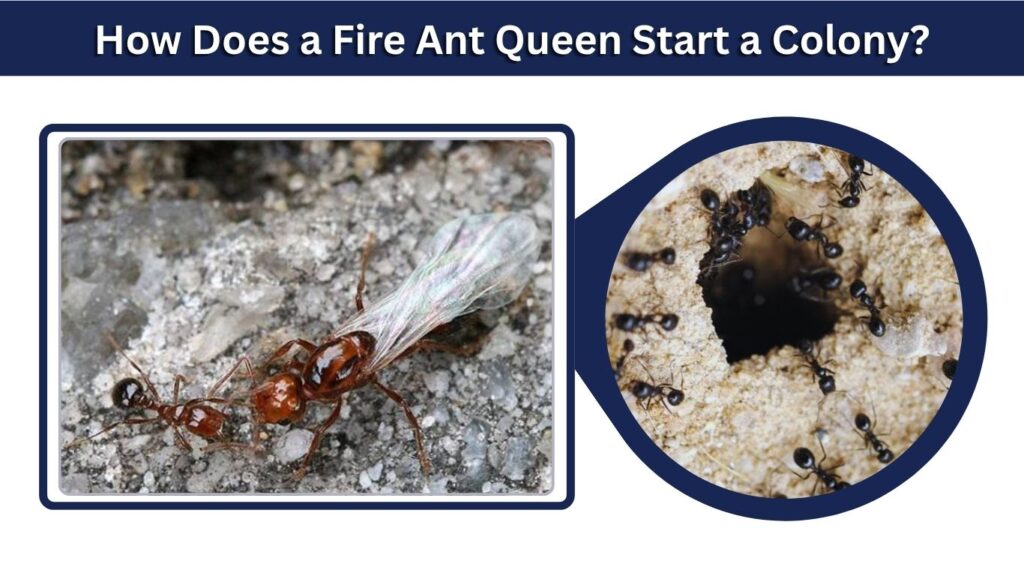 How Does a Fire Ant Queen Start a Colony?